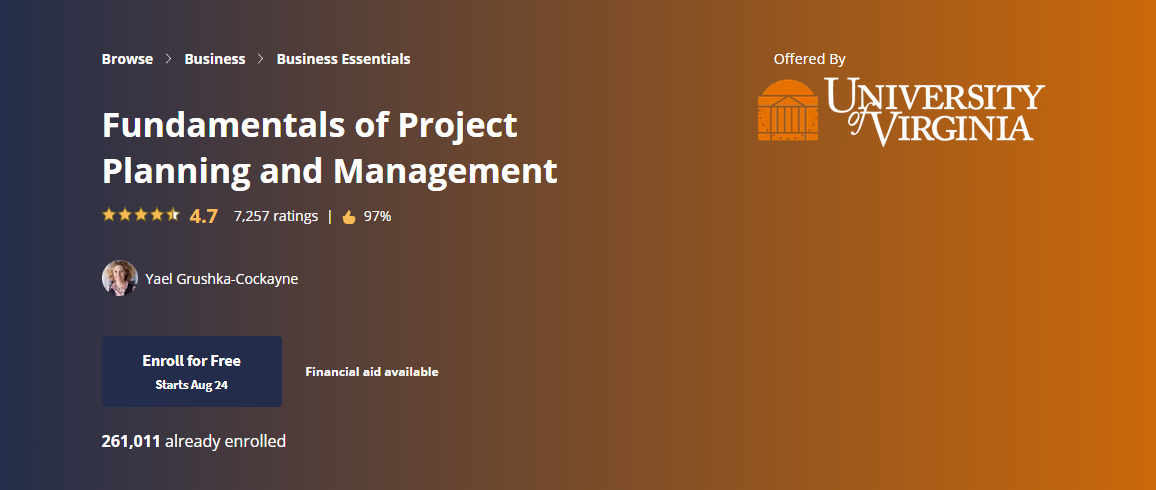 Browse > Business > Business Essentials

Fundamentals of Project Planning and Management

4.7 7,257 ratings | 97%

Yael Grushka-Cockayne

Enroll for Free
Starts Aug 24

Financial aid available

261,011 already enrolled

Offered By

UNIVERSITY of VIRGINIA